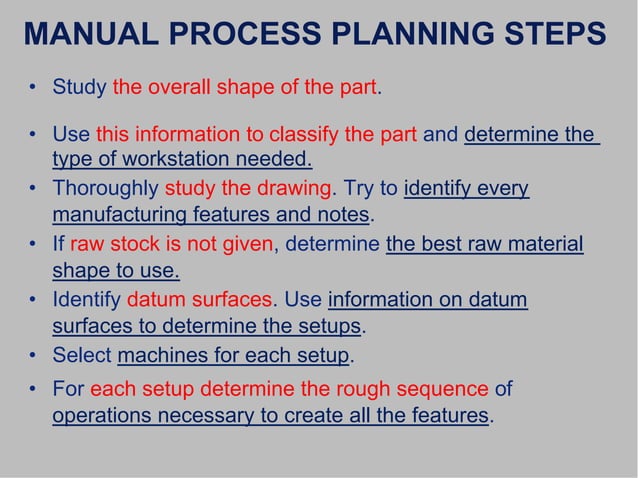 MANUAL PROCESS PLANNING STEPS

• Study the overall shape of the part.

• Use this information to classify the part and determine the type of workstation needed.

• Thoroughly study the drawing. Try to identify every manufacturing features and notes.

• If raw stock is not given, determine the best raw material shape to use.

• Identify datum surfaces. Use information on datum surfaces to determine the setups.

• Select machines for each setup.

• For each setup determine the rough sequence of operations necessary to create all the features.